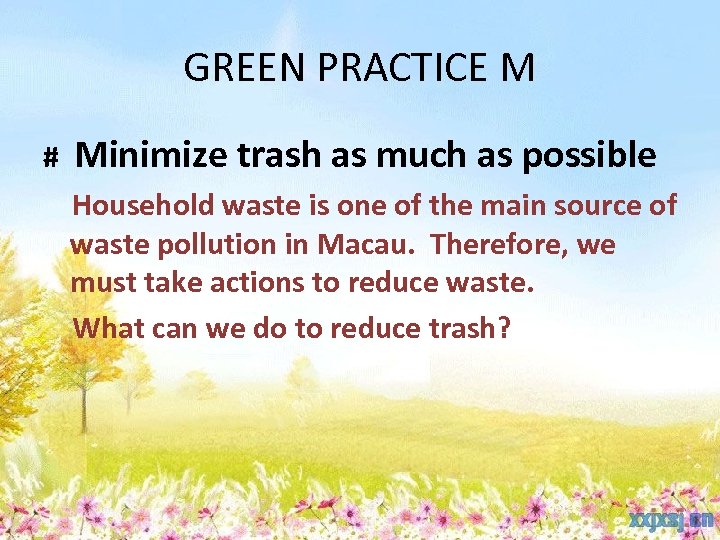 GREEN PRACTICE M

# Minimize trash as much as possible

Household waste is one of the main source of waste pollution in Macau. Therefore, we must take actions to reduce waste.

What can we do to reduce trash?

xxjxsj.cn